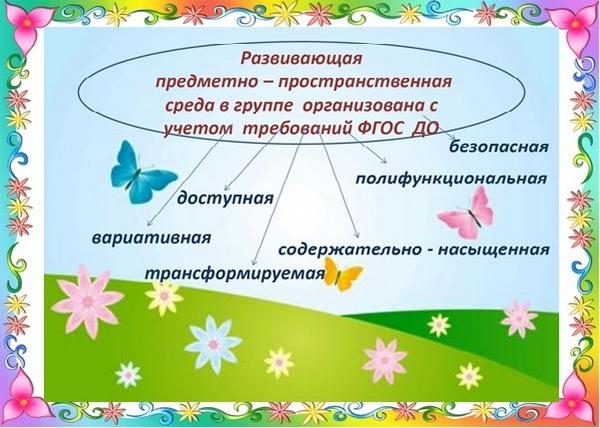 Развивающая предметно – пространственная среда в группе организована с учетом требований ФГОС ДО

безопасная

полифункциональная

доступная

вариативная

содержательно - насыщенная

трансформируемая